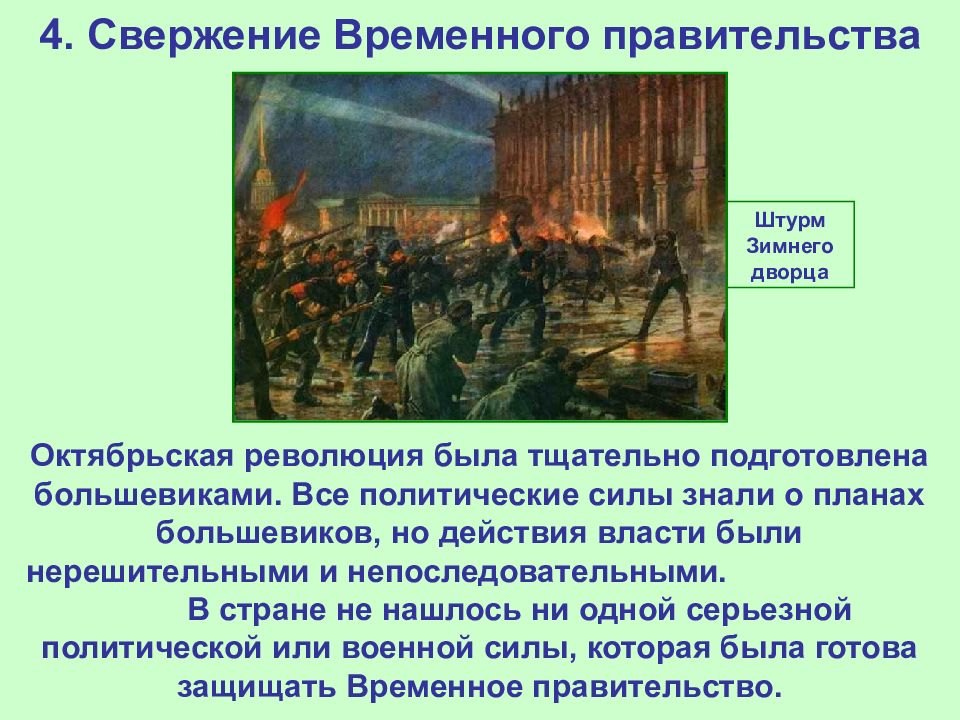 4. Свержение Временного правительства

Штурм Зимнего дворца

Октябрьская революция была тщательно подготовлена большевиками. Все политические силы знали о планах большевиков, но действия власти были нерешительными и непоследовательными.

В стране не нашлось ни одной серьезной политической или военной силы, которая была готова защищать Временное правительство.